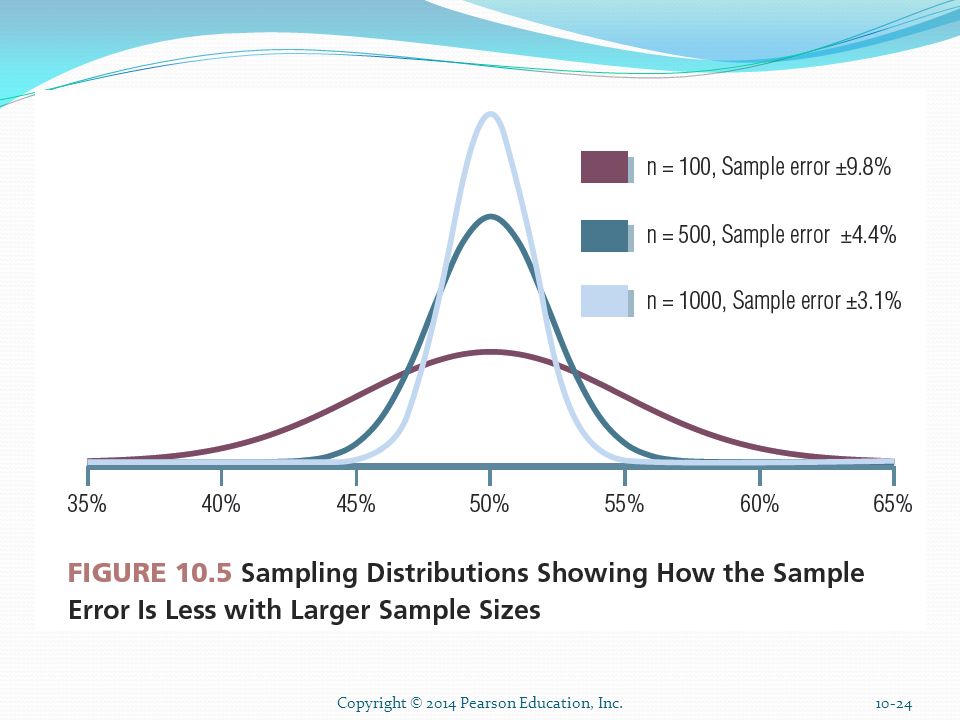 n = 100, Sample error ±9.8%

n = 500, Sample error ±4.4%

n = 1000, Sample error ±3.1%

35% 40% 45% 50% 55% 60% 65%

FIGURE 10.5 Sampling Distributions Showing How the Sample Error Is Less with Larger Sample Sizes

Copyright © 2014 Pearson Education, Inc.

10-24